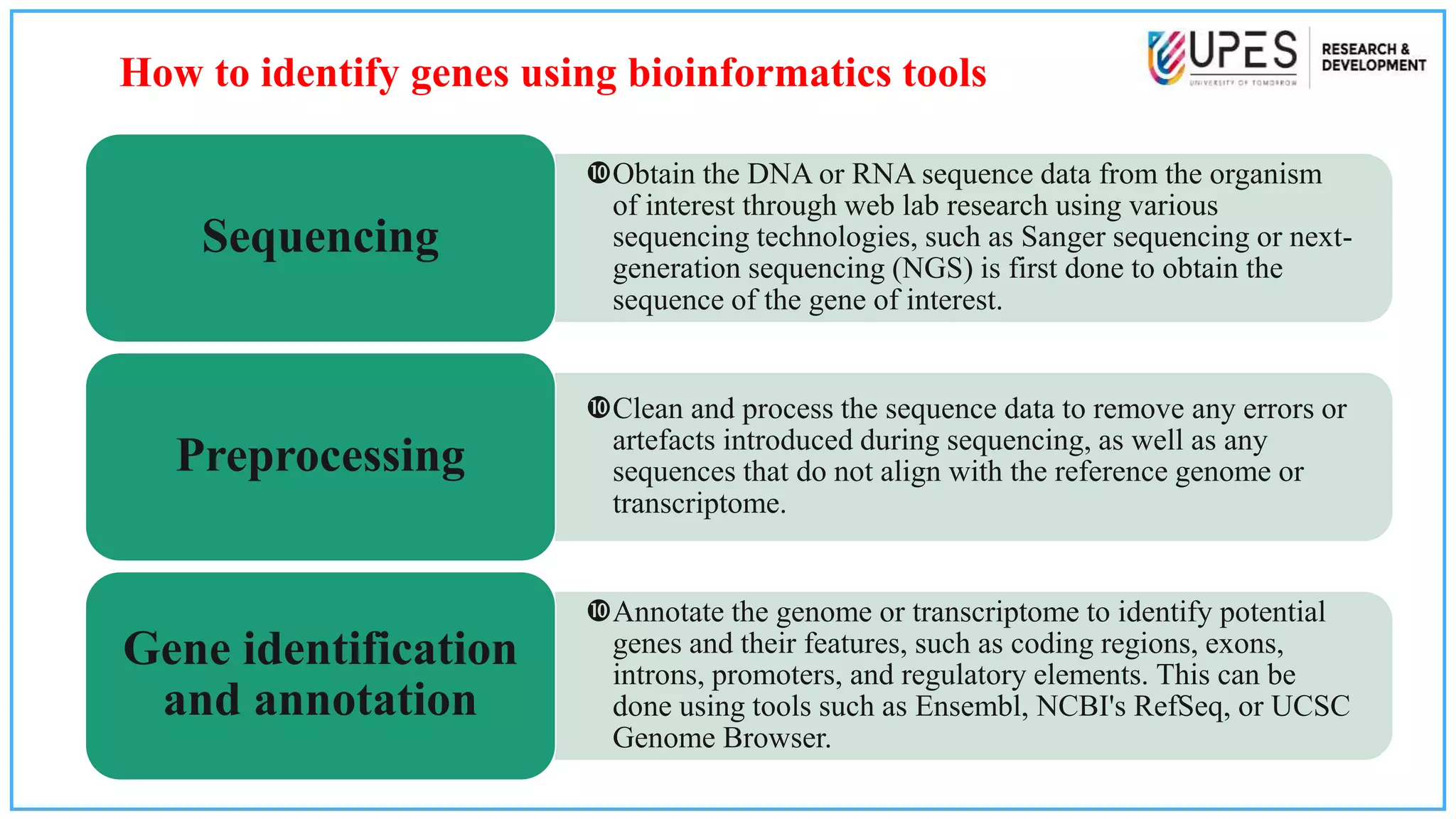 How to identify genes using bioinformatics tools

UPES
UNIVERSITY OF TOMORROW
RESEARCH & DEVELOPMENT

Sequencing

❿Obtain the DNA or RNA sequence data from the organism of interest through web lab research using various sequencing technologies, such as Sanger sequencing or next-generation sequencing (NGS) is first done to obtain the sequence of the gene of interest.

Preprocessing

❿Clean and process the sequence data to remove any errors or artefacts introduced during sequencing, as well as any sequences that do not align with the reference genome or transcriptome.

Gene identification and annotation

❿Annotate the genome or transcriptome to identify potential genes and their features, such as coding regions, exons, introns, promoters, and regulatory elements. This can be done using tools such as Ensembl, NCBI's RefSeq, or UCSC Genome Browser.